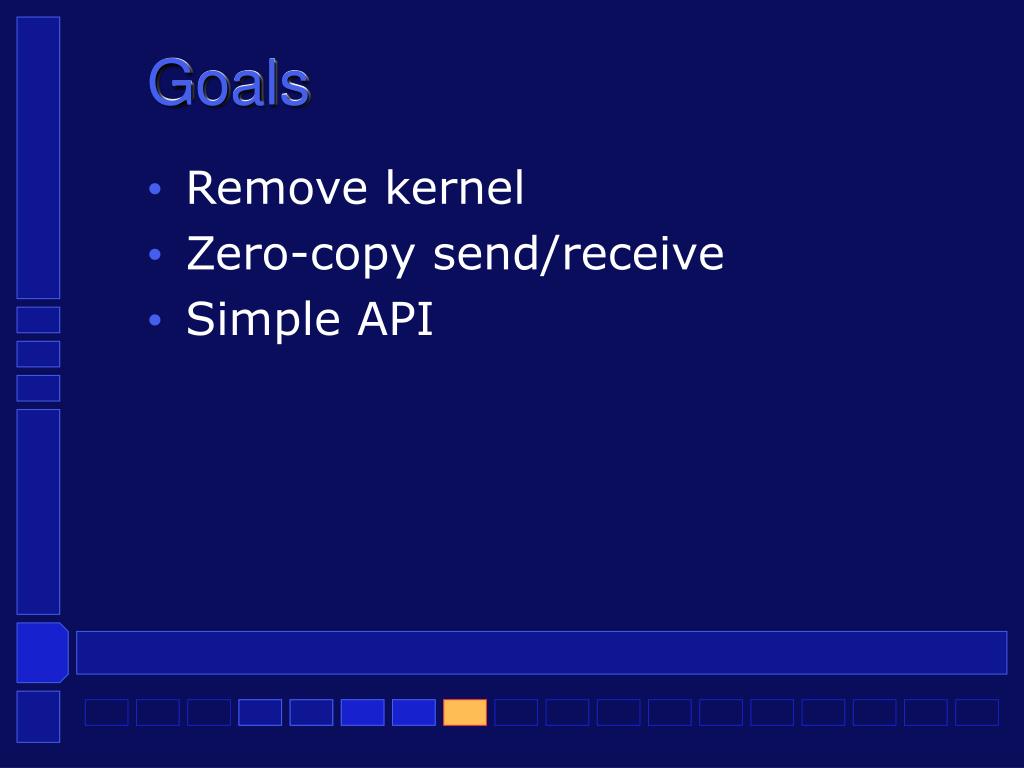 Goals

• Remove kernel
• Zero-copy send/receive
• Simple API